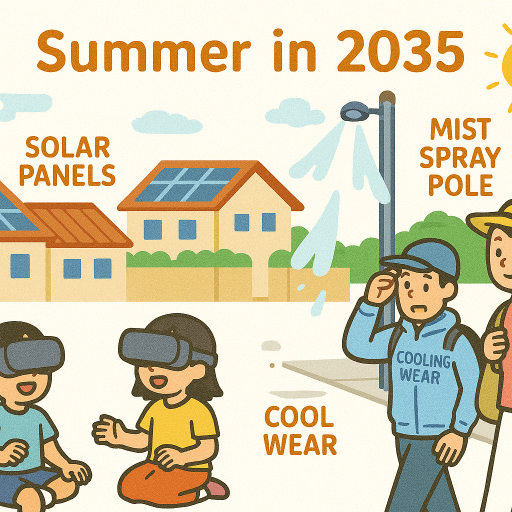 Summer in 2035

SOLAR PANELS

MIST SPRAY POLE

COOLING WEAR

COOL WEAR